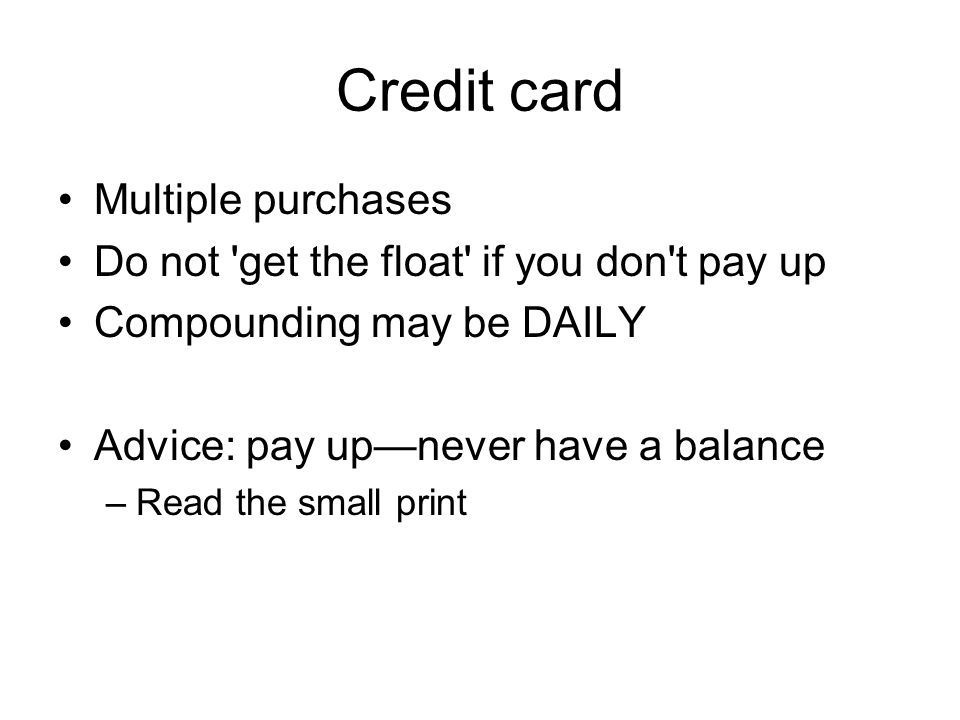 Credit card

• Multiple purchases
• Do not 'get the float' if you don't pay up
• Compounding may be DAILY

• Advice: pay up—never have a balance
– Read the small print